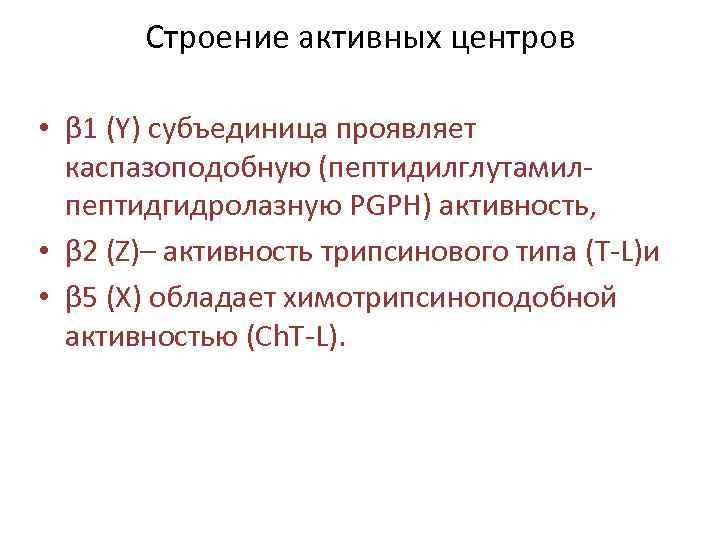 Строение активных центров

• β1 (Y) субъединица проявляет каспазоподобную (пептидилглутамил-пептидгидролазную PGPH) активность,
• β2 (Z)– активность трипсинового типа (T-L)и
• β5 (X) обладает химотрипсиноподобной активностью (ChT-L).